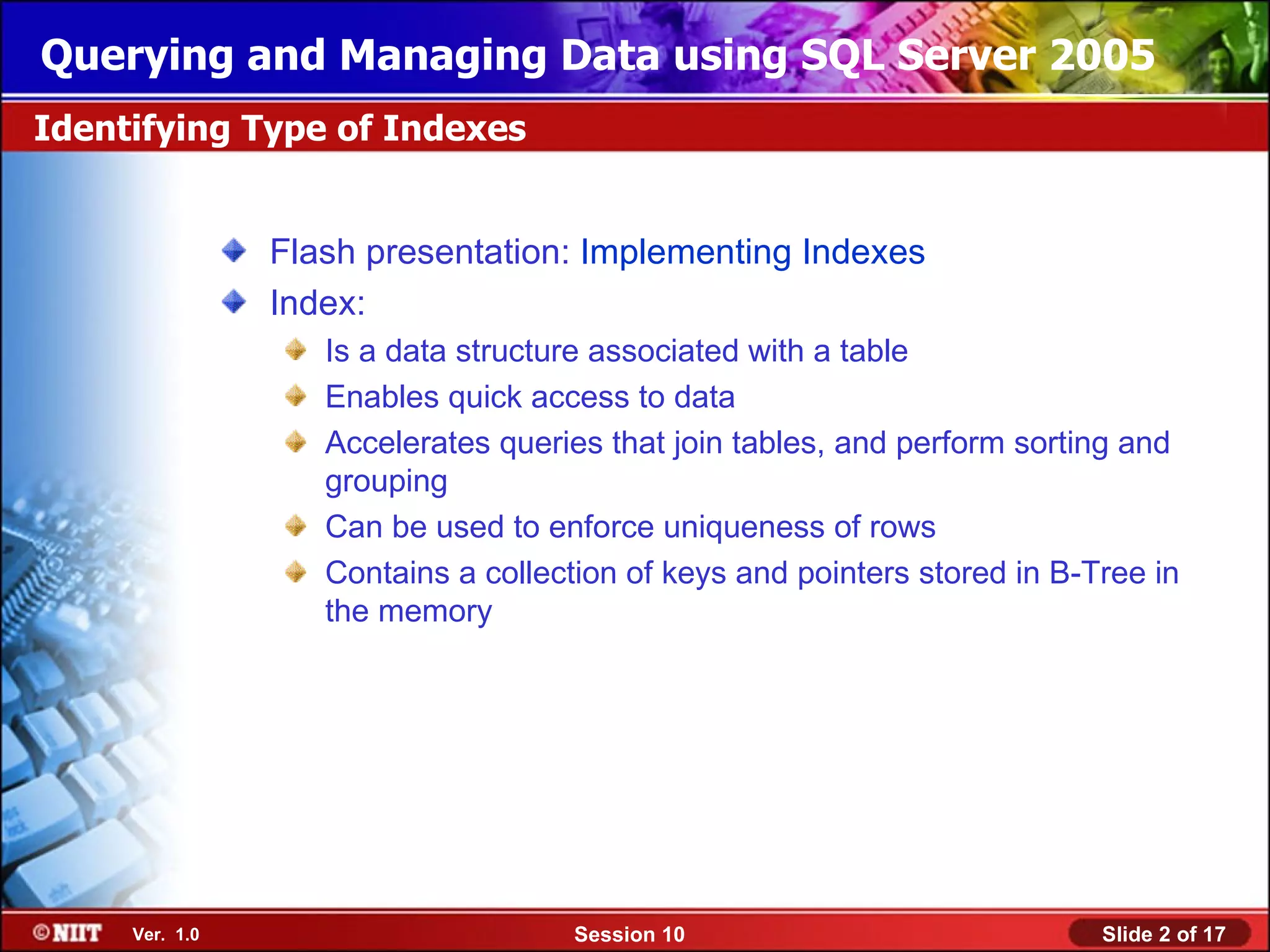 Querying and Managing Data using SQL Server 2005

Identifying Type of Indexes

Flash presentation: Implementing Indexes

Index:

Is a data structure associated with a table

Enables quick access to data

Accelerates queries that join tables, and perform sorting and grouping

Can be used to enforce uniqueness of rows

Contains a collection of keys and pointers stored in B-Tree in the memory

©NIIT Ver. 1.0 Session 10 Slide 2 of 17